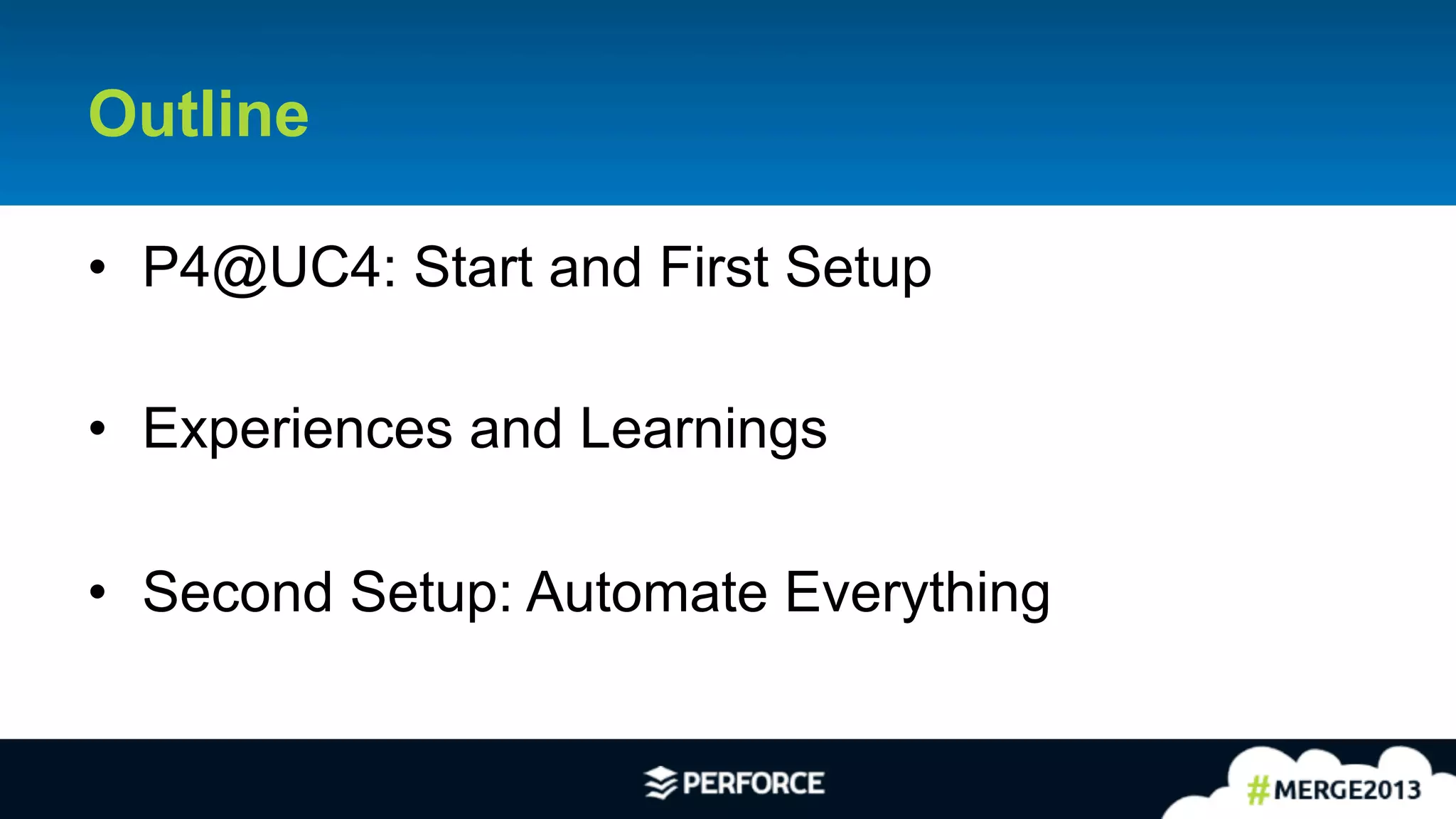 Outline

• P4@UC4: Start and First Setup

• Experiences and Learnings

• Second Setup: Automate Everything

PERFORCE

#MERGE2013